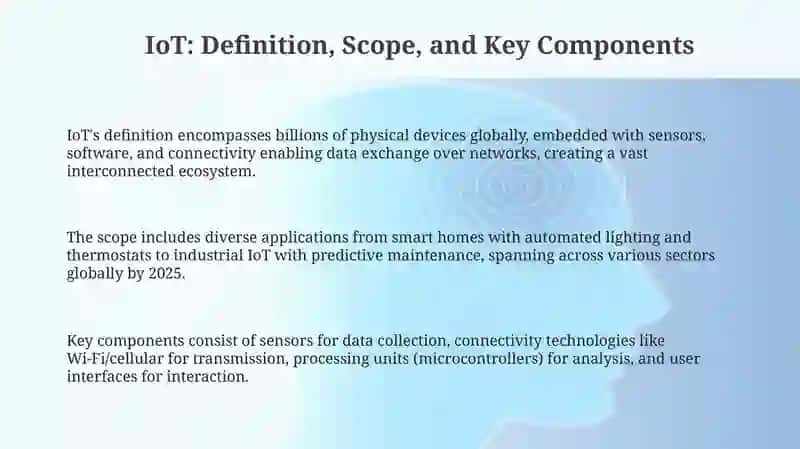 IoT: Definition, Scope, and Key Components

IoT's definition encompasses billions of physical devices globally, embedded with sensors, software, and connectivity enabling data exchange over networks, creating a vast interconnected ecosystem.

The scope includes diverse applications from smart homes with automated lighting and thermostats to industrial IoT with predictive maintenance, spanning across various sectors globally by 2025.

Key components consist of sensors for data collection, connectivity technologies like Wi-Fi/cellular for transmission, processing units (microcontrollers) for analysis, and user interfaces for interaction.